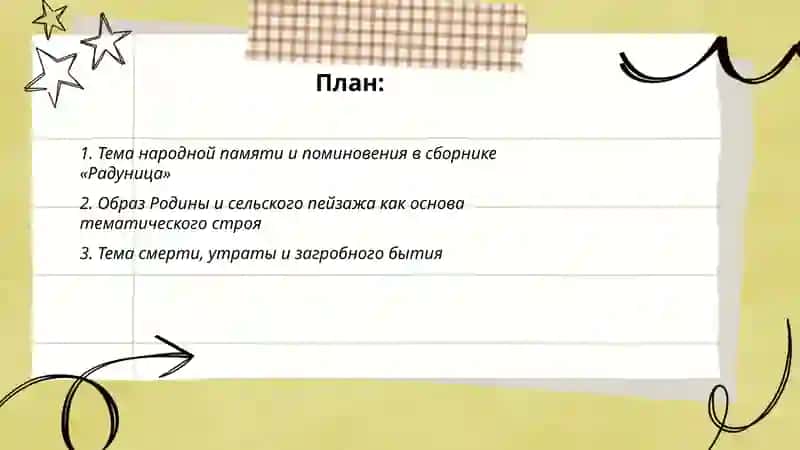 План:

1. Тема народной памяти и поминовения в сборнике «Радуница»

2. Образ Родины и сельского пейзажа как основа тематического строя

3. Тема смерти, утраты и загробного бытия